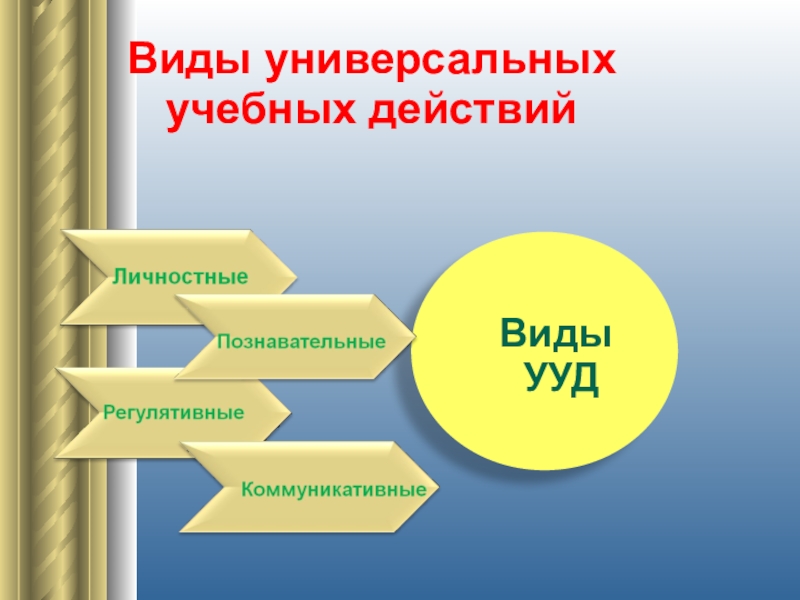 Виды универсальных учебных действий

Личностные

Познавательные

Регулятивные

Коммуникативные

Виды УУД